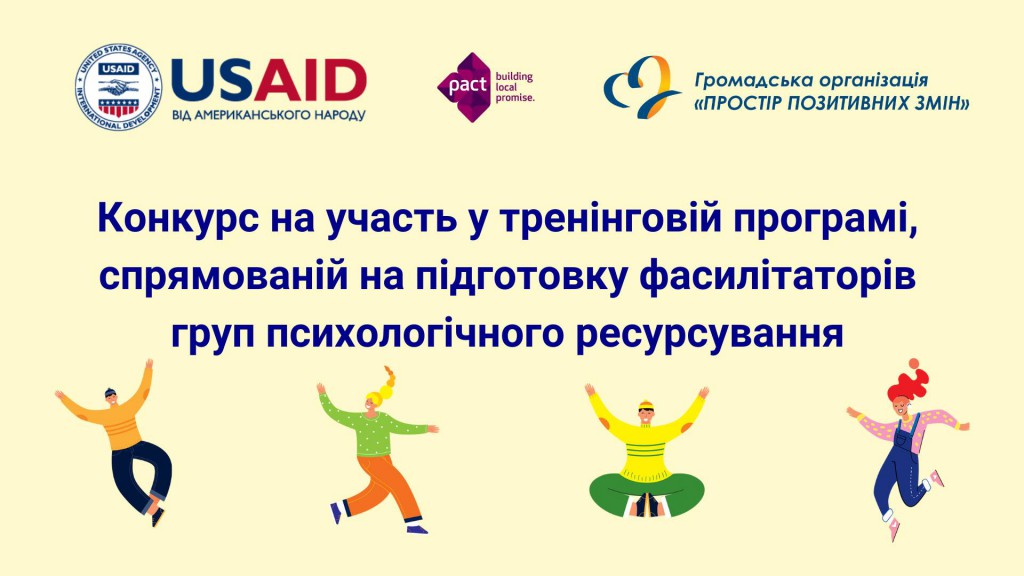 UNITED STATES AGENCY INTERNATIONAL DEVELOPMENT USAID

USAID
ВІД АМЕРИКАНСЬКОГО НАРОДУ

pact building local promise.

Громадська організація «ПРОСТІР ПОЗИТИВНИХ ЗМІН»

Конкурс на участь у тренінговій програмі, спрямованій на підготовку фасилітаторів груп психологічного ресурсування